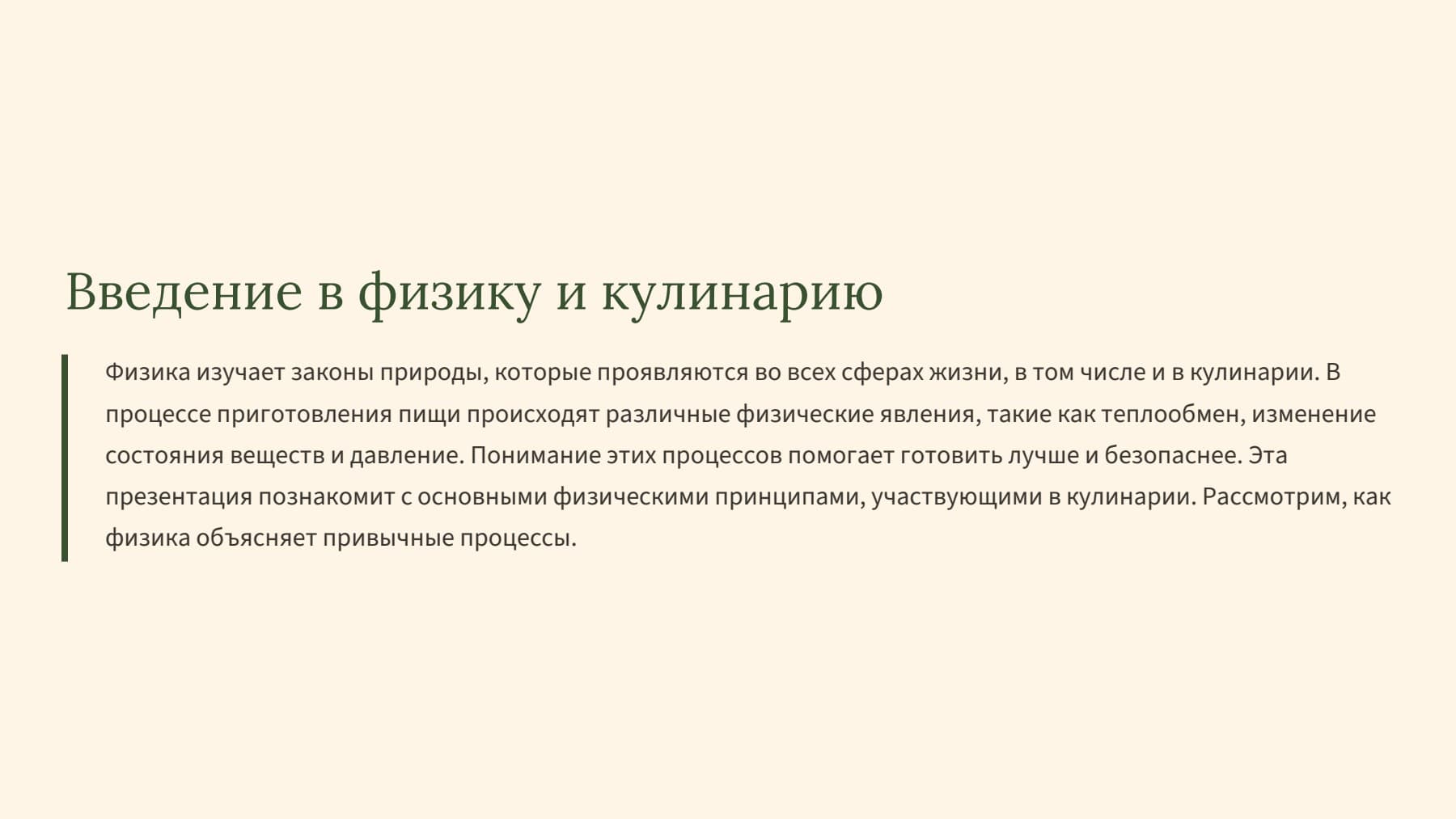 Введение в физику и кулинарию

Физика изучает законы природы, которые проявляются во всех сферах жизни, в том числе и в кулинарии. В процессе приготовления пищи происходят различные физические явления, такие как теплообмен, изменение состояния веществ и давление. Понимание этих процессов помогает готовить лучше и безопаснее. Эта презентация познакомит с основными физическими принципами, участвующими в кулинарии. Рассмотрим, как физика объясняет привычные процессы.